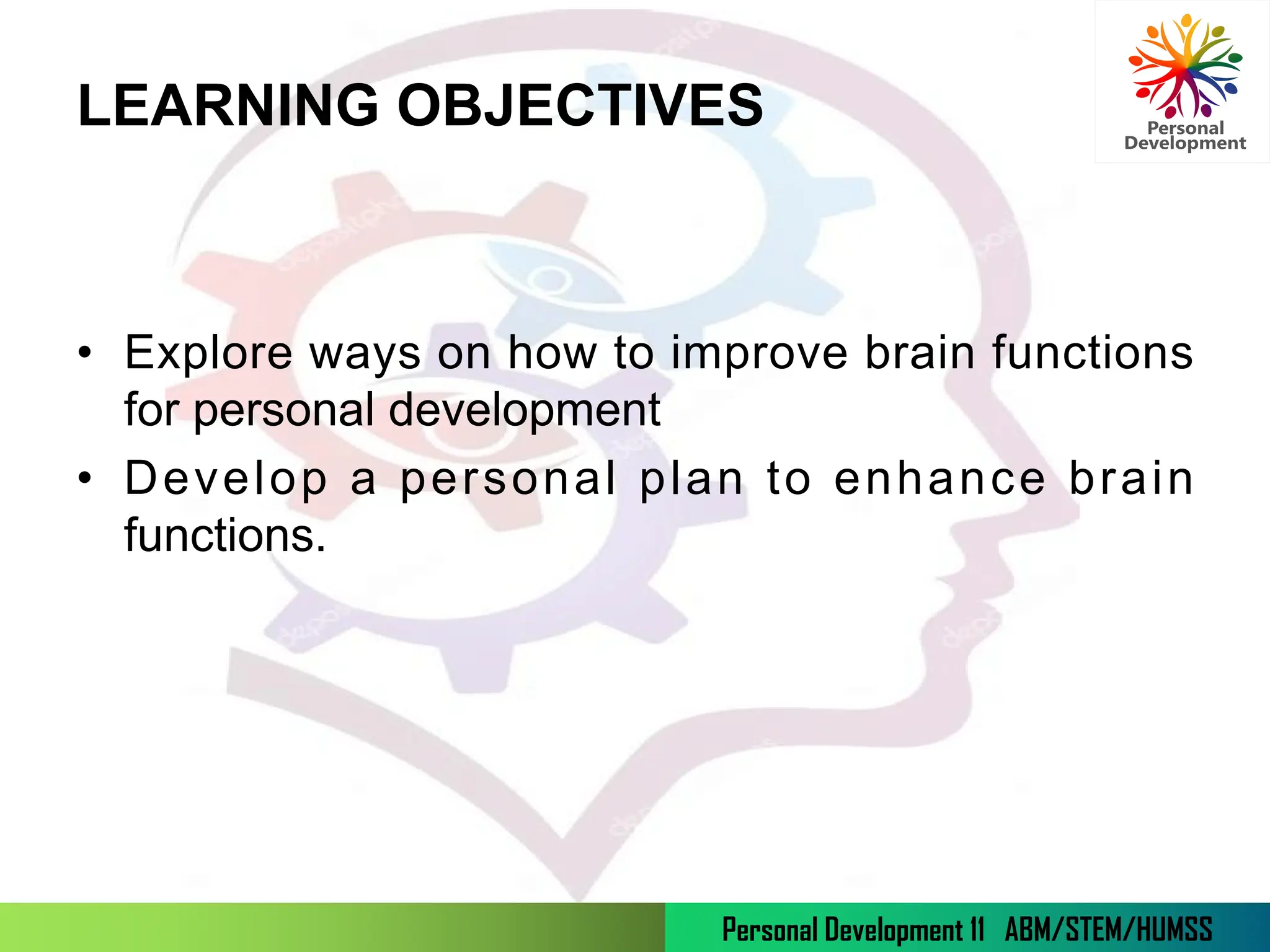 LEARNING OBJECTIVES

Personal Development

• Explore ways on how to improve brain functions for personal development

• Develop a personal plan to enhance brain functions.

Personal Development 11 ABM/STEM/HUMSS